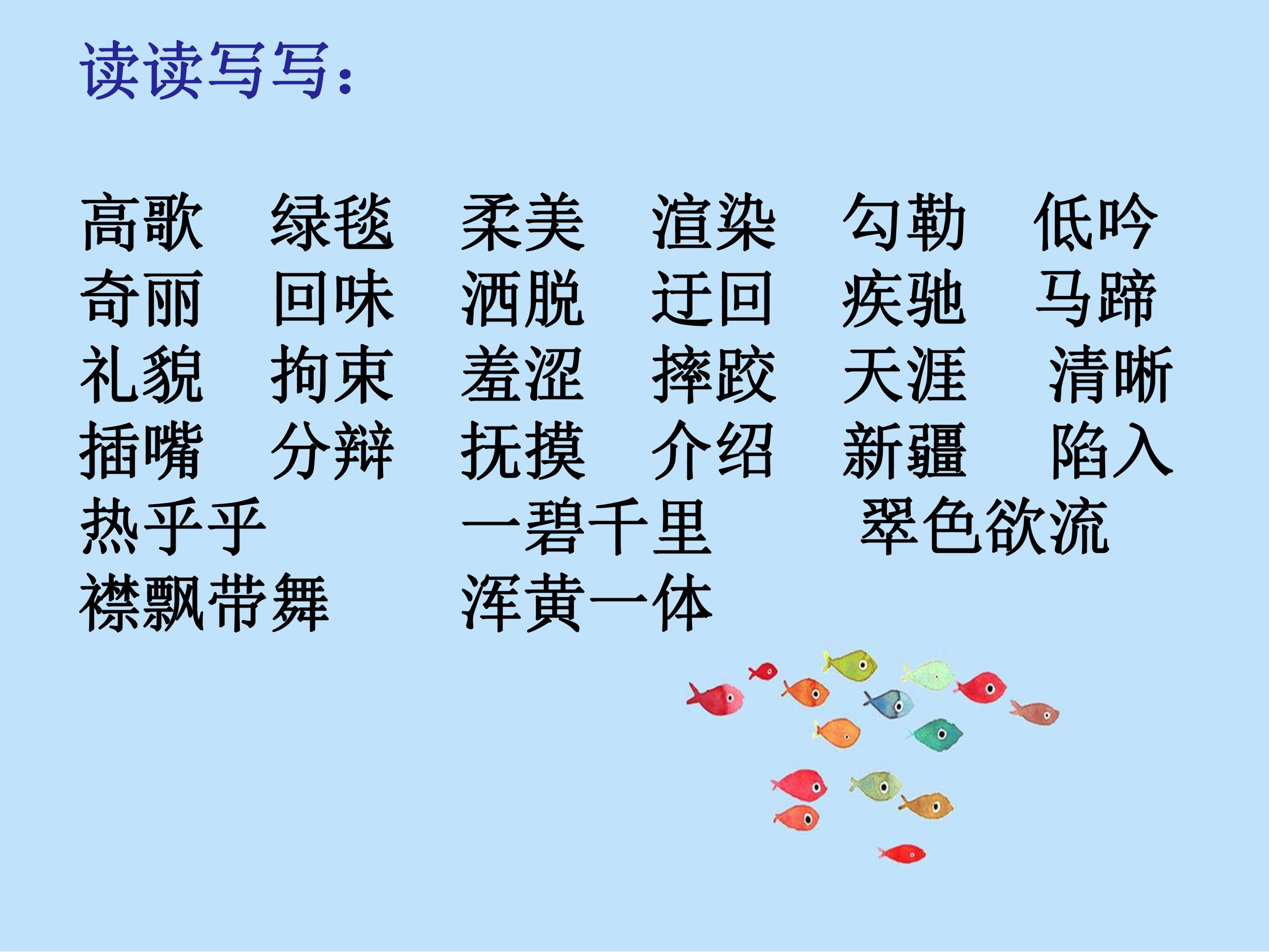 读读写写:

高歌 绿毯 柔美 渲染 勾勒 低吟
奇丽 回味 洒脱 迂回 疾驰 马蹄
礼貌 拘束 羞涩 摔跤 天涯 清晰
插嘴 分辩 抚摸 介绍 新疆 陷入
热乎乎 一碧千里 翠色欲流
襟飘带舞 浑黄一体